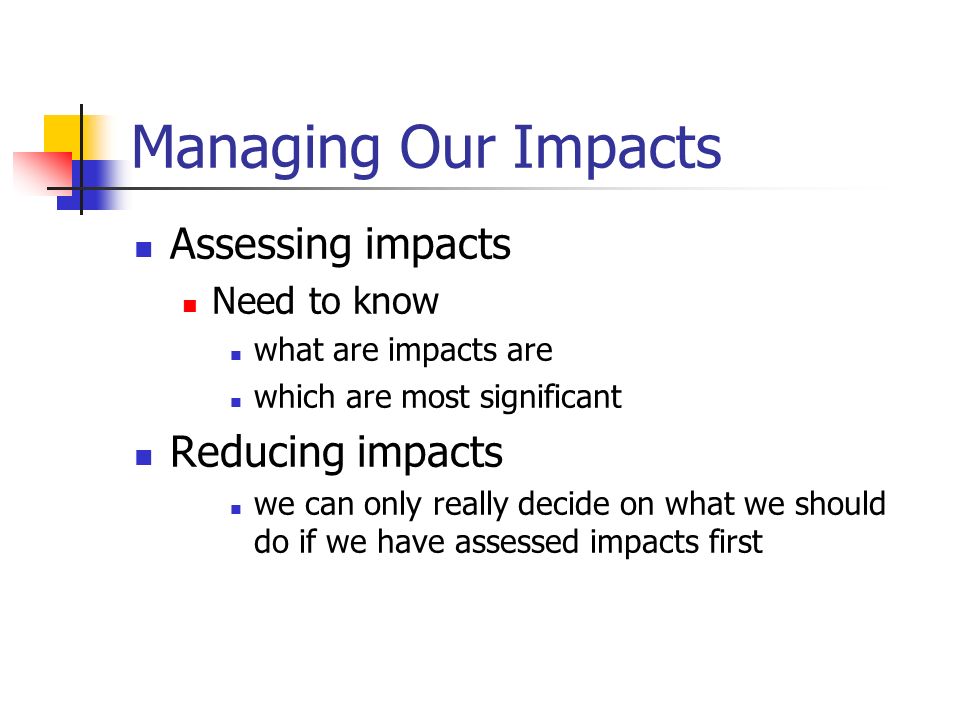 Managing Our Impacts

- Assessing impacts
  - Need to know
    - what are impacts are
    - which are most significant
- Reducing impacts
    - we can only really decide on what we should do if we have assessed impacts first